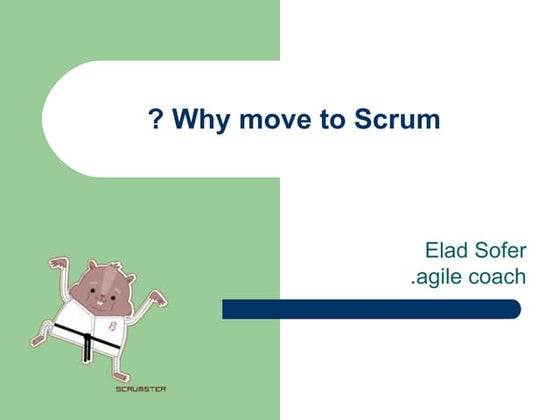 ? Why move to Scrum

Elad Sofer
.agile coach

SCRUMSTER